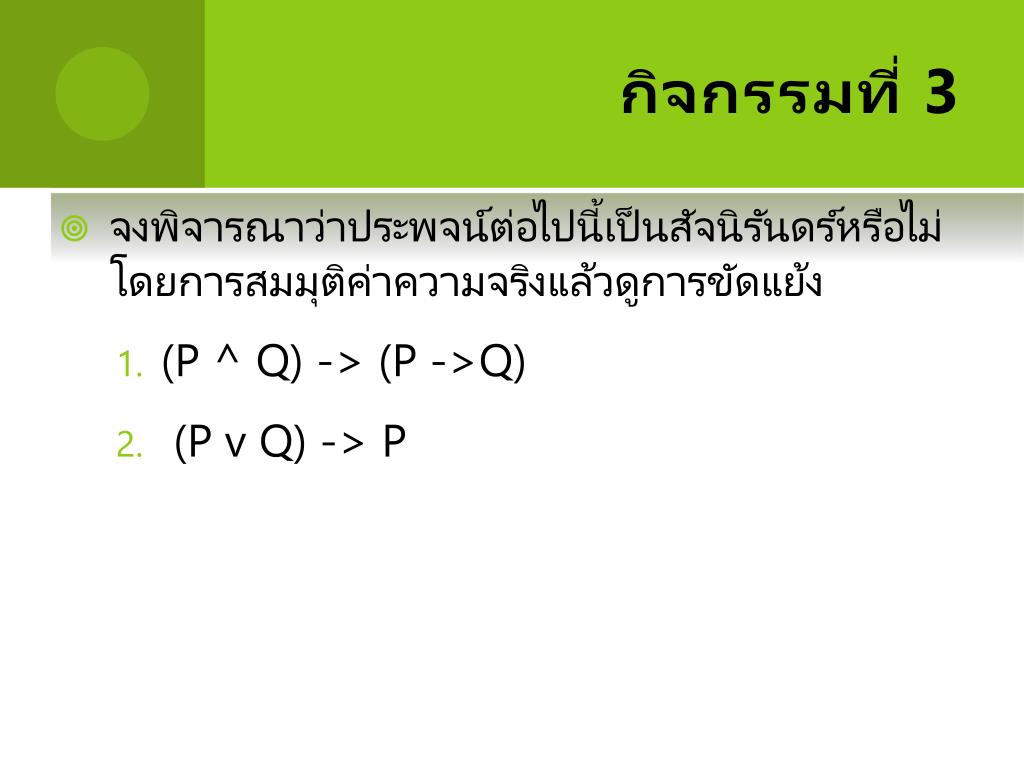 กิจกรรมที่ 3

จงพิจารณาว่าประพจน์ต่อไปนี้เป็นสัจนิรันดร์หรือไม่ โดยการสมมุติค่าความจริงแล้วดูการขัดแย้ง

1. (P ^ Q) -> (P ->Q)

2. (P v Q) -> P